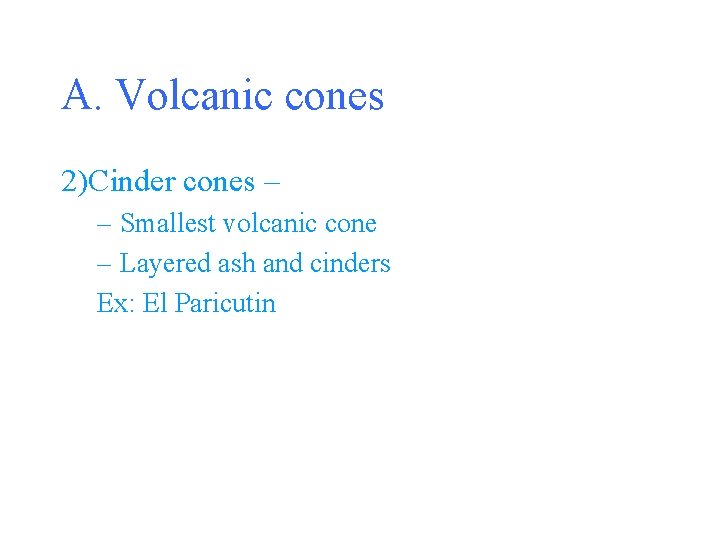 A. Volcanic cones

2)Cinder cones –

– Smallest volcanic cone

– Layered ash and cinders

Ex: El Paricutin